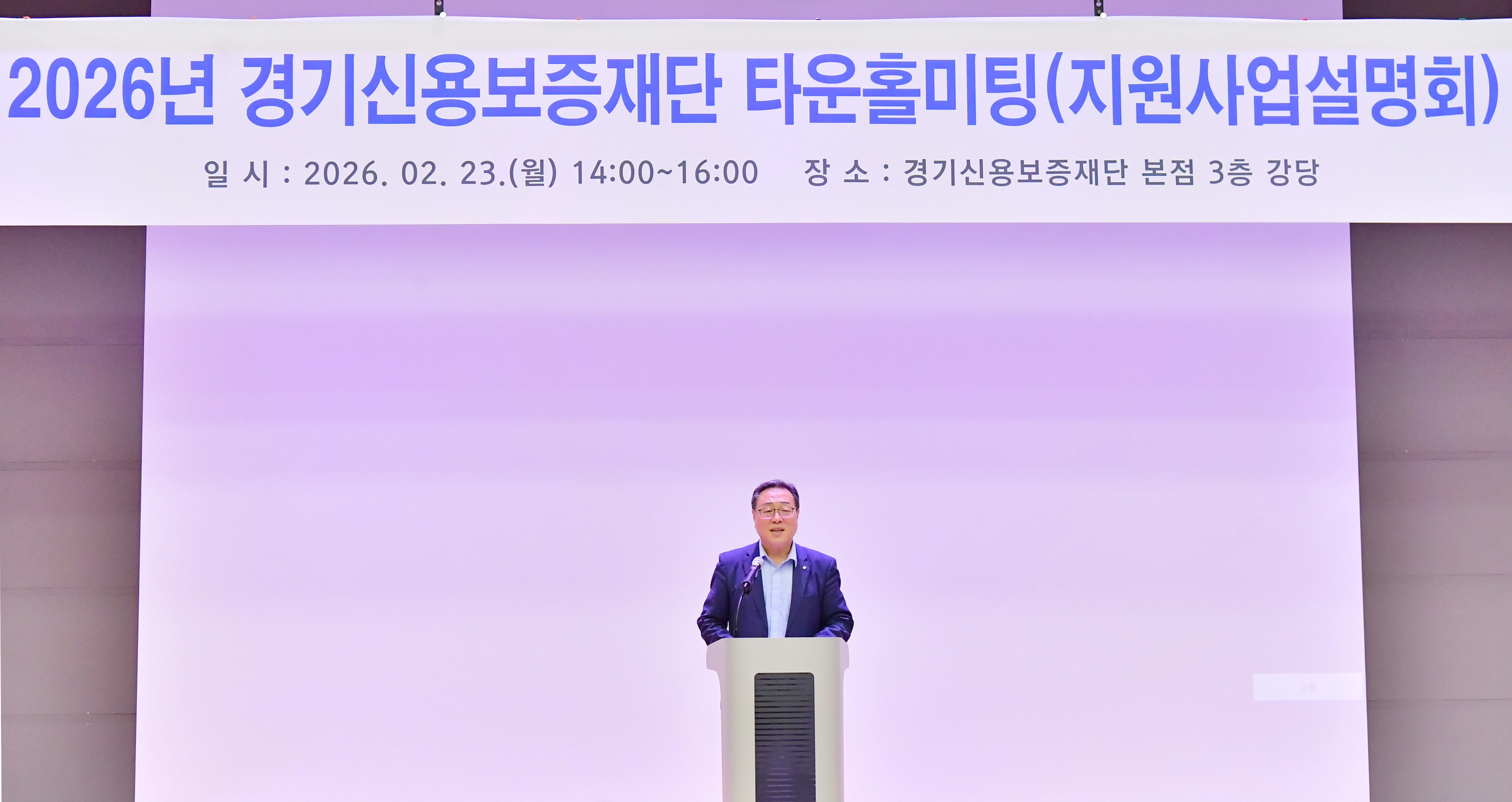 2026년 경기신용보증재단 타운홀미팅(지원사업설명회)

일 시 : 2026. 02. 23.(월) 14:00~16:00 장 소 : 경기신용보증재단 본점 3층 강당